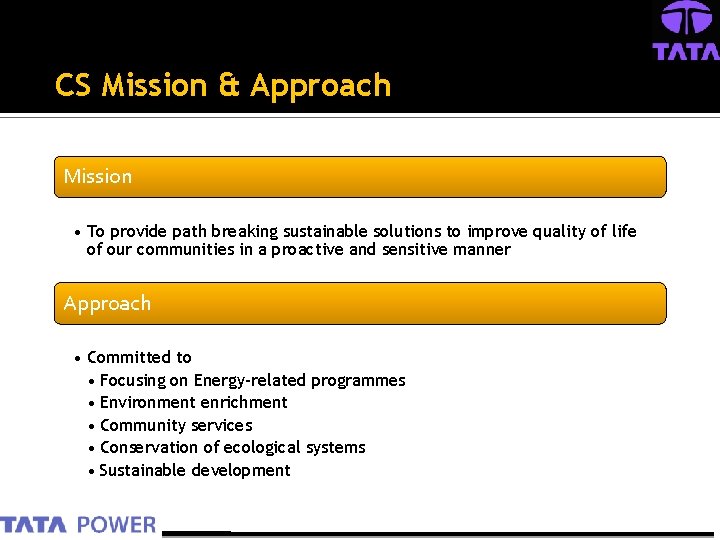 TATA

CS Mission & Approach

Mission

• To provide path breaking sustainable solutions to improve quality of life of our communities in a proactive and sensitive manner

Approach

• Committed to
• Focusing on Energy-related programmes
• Environment enrichment
• Community services
• Conservation of ecological systems
• Sustainable development

TATA POWER